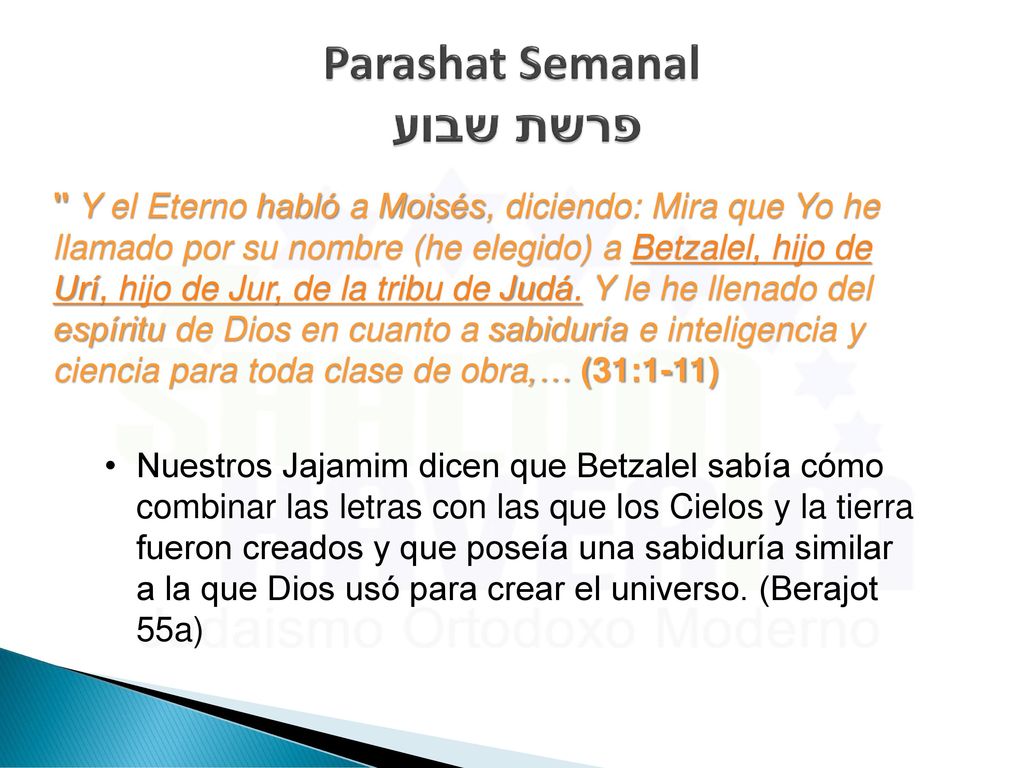 Parashat Semanal
פרשת שבוע

" Y el Eterno habló a Moisés, diciendo: Mira que Yo he llamado por su nombre (he elegido) a Betzalel, hijo de Urí, hijo de Jur, de la tribu de Judá. Y le he llenado del espíritu de Dios en cuanto a sabiduría e inteligencia y ciencia para toda clase de obra,… (31:1-11)

• Nuestros Jajamim dicen que Betzalel sabía cómo combinar las letras con las que los Cielos y la tierra fueron creados y que poseía una sabiduría similar a la que Dios usó para crear el universo. (Berajot 55a)

Judaismo Ortodoxo Moderno